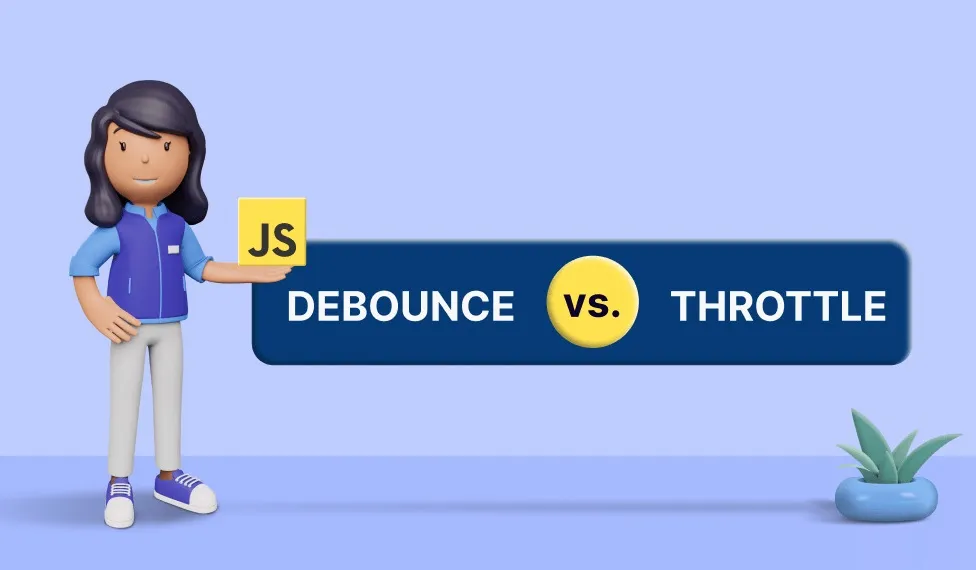 JS

DEBOUNCE vs. THROTTLE